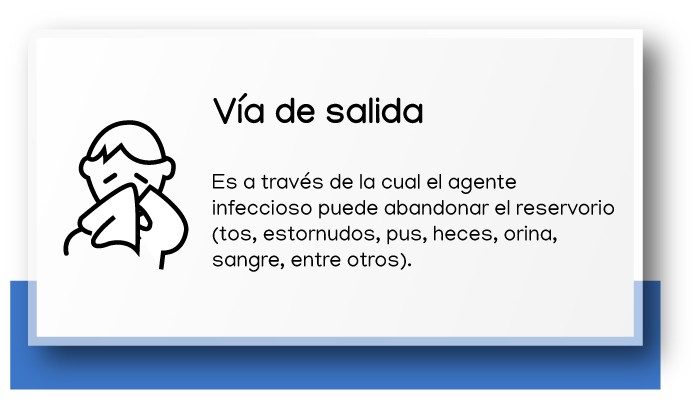 Vía de salida

Es a través de la cual el agente infeccioso puede abandonar el reservorio (tos, estornudos, pus, heces, orina, sangre, entre otros).